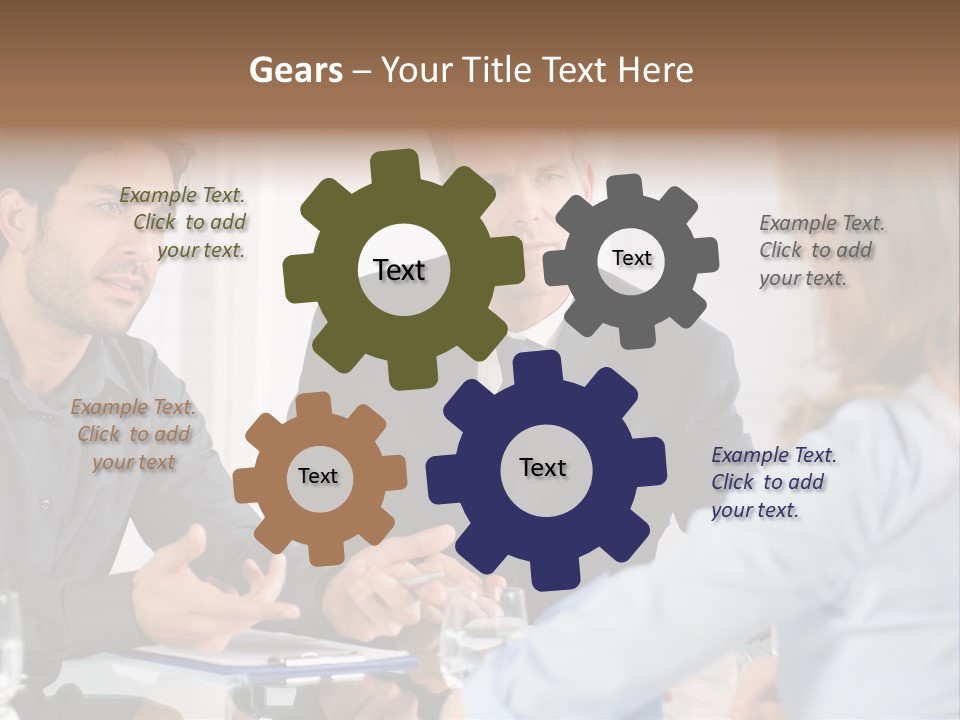 Gears – Your Title Text Here

Example Text. Click to add your text.

Text

Text

Example Text. Click to add your text.

Example Text. Click to add your text

Text

Text

Example Text. Click to add your text.